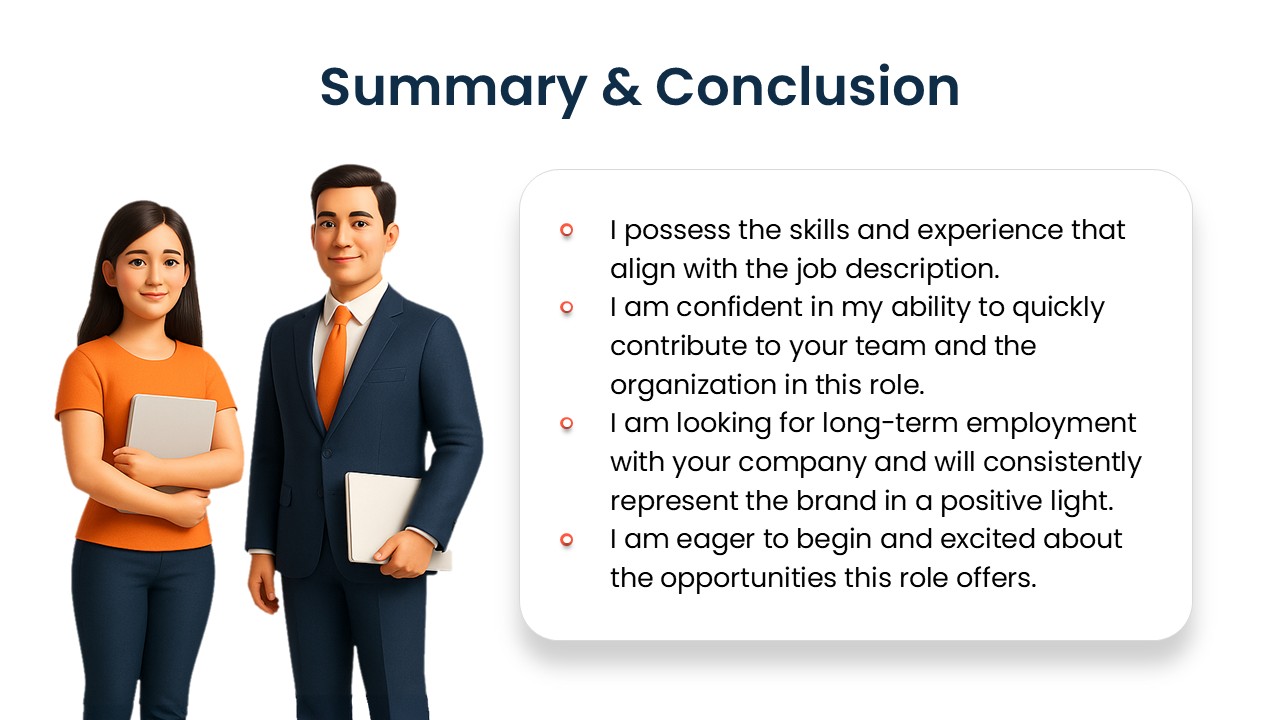 Summary & Conclusion

- I possess the skills and experience that align with the job description.
- I am confident in my ability to quickly contribute to your team and the organization in this role.
- I am looking for long-term employment with your company and will consistently represent the brand in a positive light.
- I am eager to begin and excited about the opportunities this role offers.